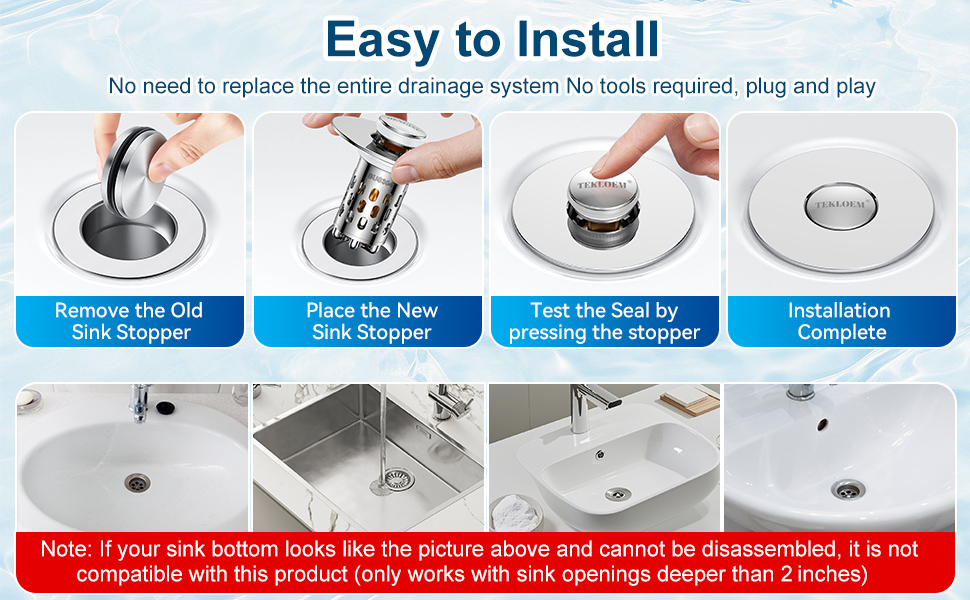 Easy to Install

No need to replace the entire drainage system No tools required, plug and play

TEKLOEM

TEKLOEM

Remove the Old Sink Stopper

Place the New Sink Stopper

Test the Seal by pressing the stopper

Installation Complete

Note: If your sink bottom looks like the picture above and cannot be disassembled, it is not compatible with this product (only works with sink openings deeper than 2 inches)